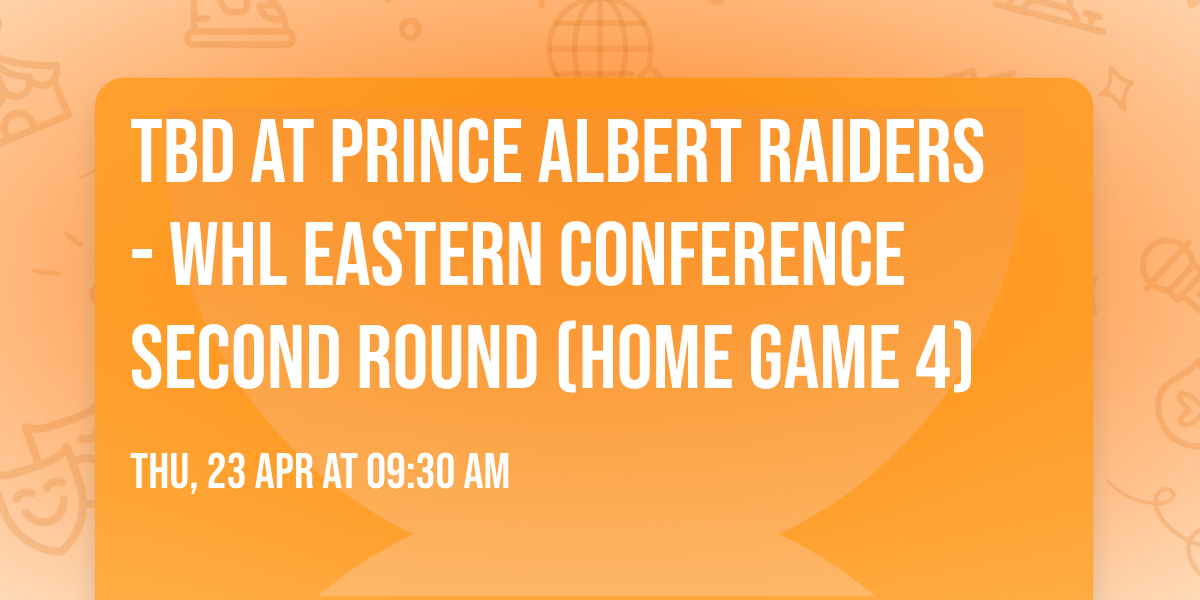 TBD AT PRINCE ALBERT RAIDERS - WHL EASTERN CONFERENCE SECOND ROUND (HOME GAME 4)

THU, 23 APR AT 09:30 AM